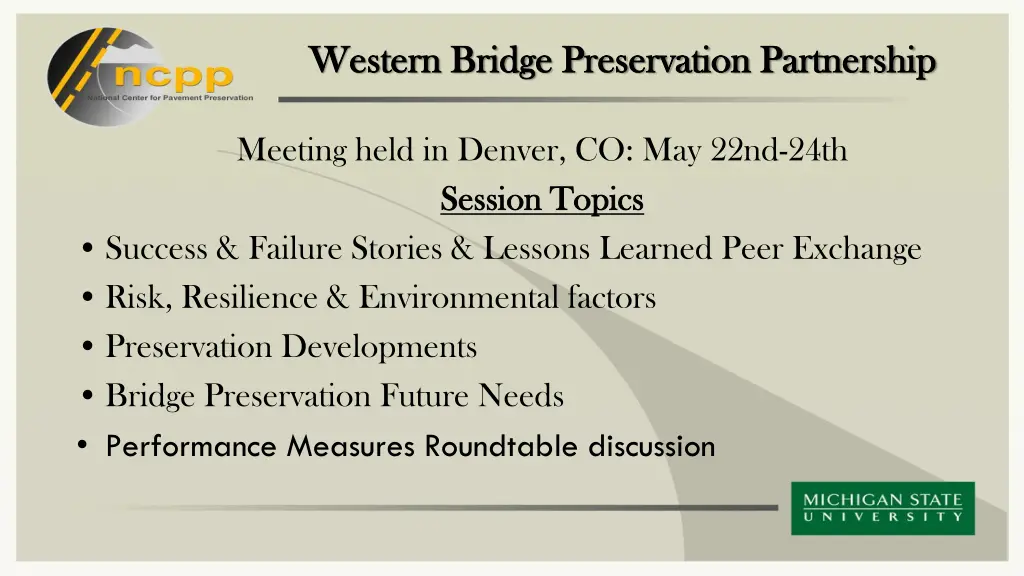 ncpp
National Center for Pavement Preservation

Western Bridge Preservation Partnership

Meeting held in Denver, CO: May 22nd-24th

Session Topics

• Success & Failure Stories & Lessons Learned Peer Exchange
• Risk, Resilience & Environmental factors
• Preservation Developments
• Bridge Preservation Future Needs
• Performance Measures Roundtable discussion

MICHIGAN STATE UNIVERSITY